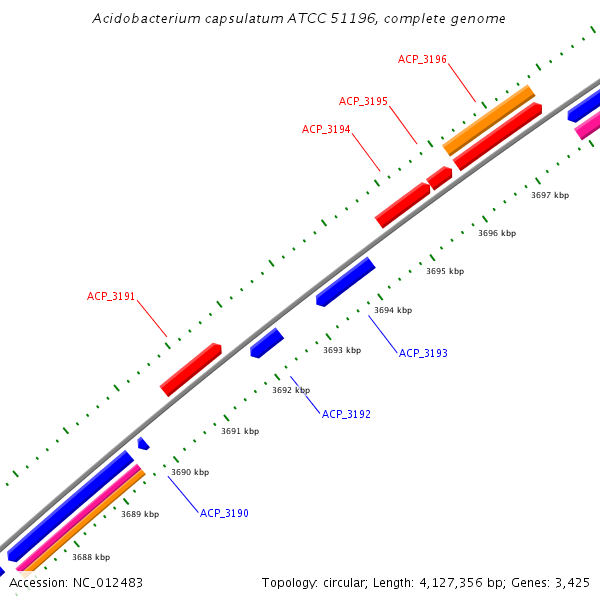 Acidobacterium capsulatum ATCC 51196, complete genome

ACP_3196

ACP_3195

ACP_3194

3697 kbp

3696 kbp

3695 kbp

ACP_3191

3694 kbp

3693 kbp

ACP_3193

3692 kbp

ACP_3192

3691 kbp

3690 kbp

ACP_3190

3689 kbp

3688 kbp

Accession: NC_012483

Topology: circular; Length: 4,127,356 bp; Genes: 3,425